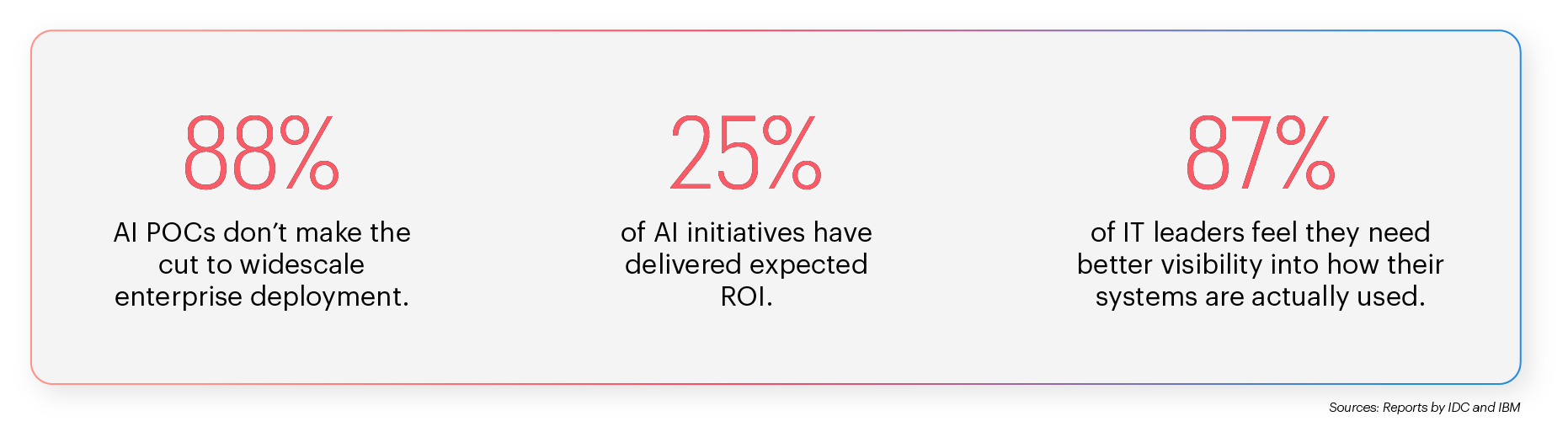 88%

AI POCs don't make the cut to widescale enterprise deployment.

25%

of AI initiatives have delivered expected ROI.

87%

of IT leaders feel they need better visibility into how their systems are actually used.

Sources: Reports by IDC and IBM